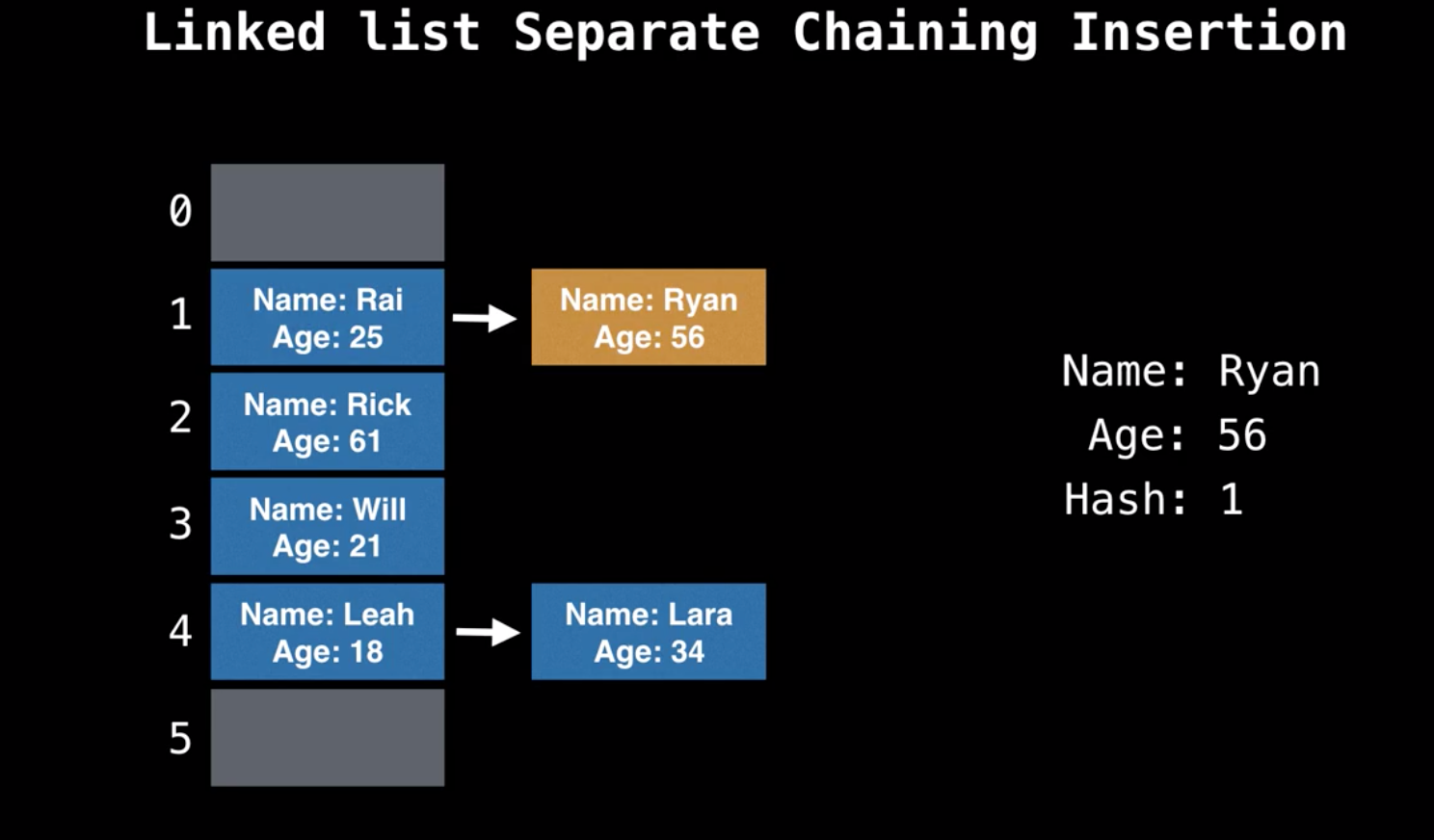 Linked list Separate Chaining Insertion

0

1 Name: Rai Age: 25 Name: Ryan Age: 56

2 Name: Rick Age: 61

3 Name: Will Age: 21

4 Name: Leah Age: 18 Name: Lara Age: 34

5

Name: Ryan
Age: 56
Hash: 1